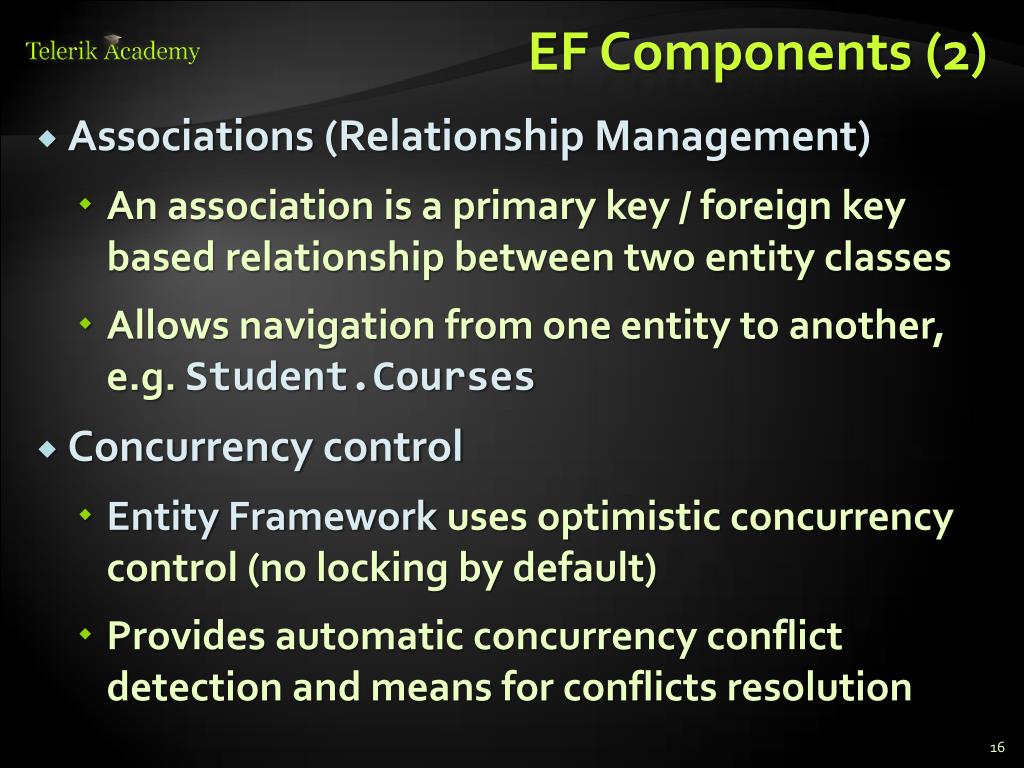 Telerik Academy

EF Components (2)

Associations (Relationship Management)

An association is a primary key / foreign key based relationship between two entity classes

Allows navigation from one entity to another, e.g. Student.Courses

Concurrency control

Entity Framework uses optimistic concurrency control (no locking by default)

Provides automatic concurrency conflict detection and means for conflicts resolution

16